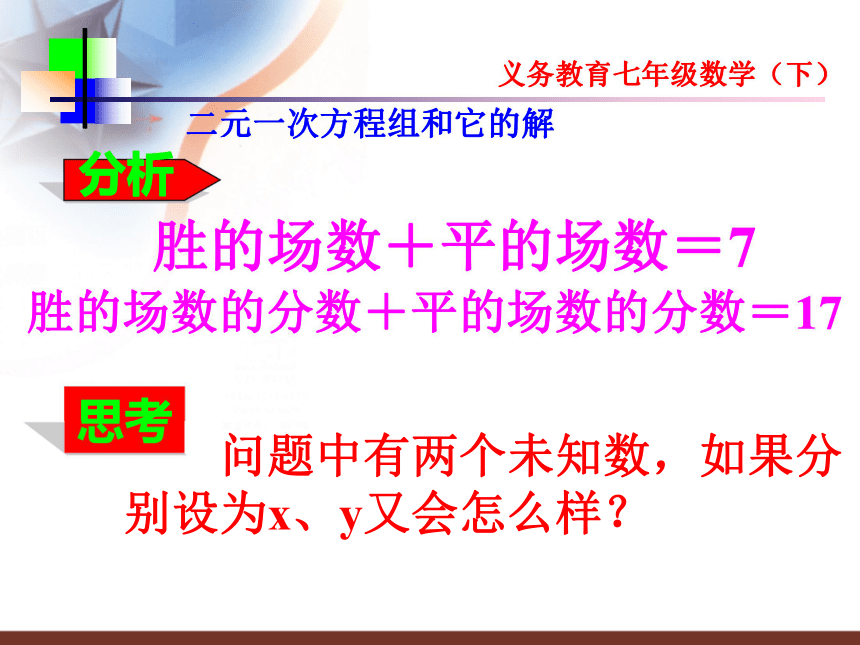 义务教育七年级数学（下）

二元一次方程组和它的解

分析

胜的场数＋平的场数＝7

胜的场数的分数＋平的场数的分数＝17

思考

问题中有两个未知数，如果分别设为x、y又会怎么样？